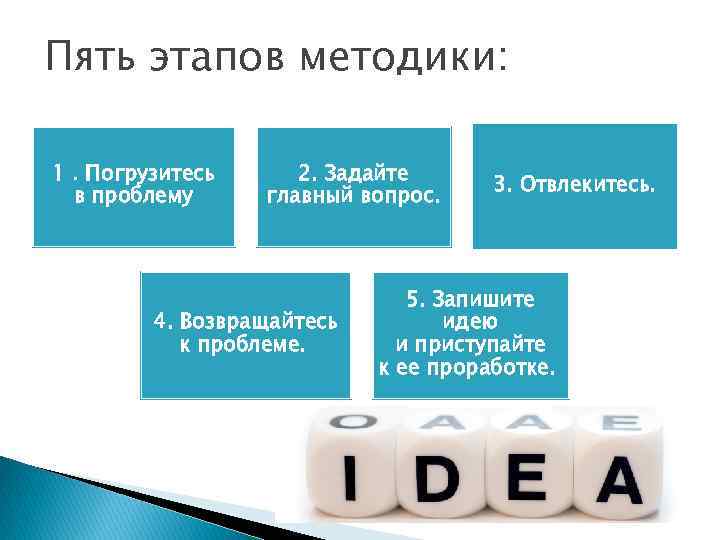 Пять этапов методики:

1 . Погрузитесь в проблему

2. Задайте главный вопрос.

3. Отвлекитесь.

4. Возвращайтесь к проблеме.

5. Запишите идею и приступайте к ее проработке.

O A A E

I D E A